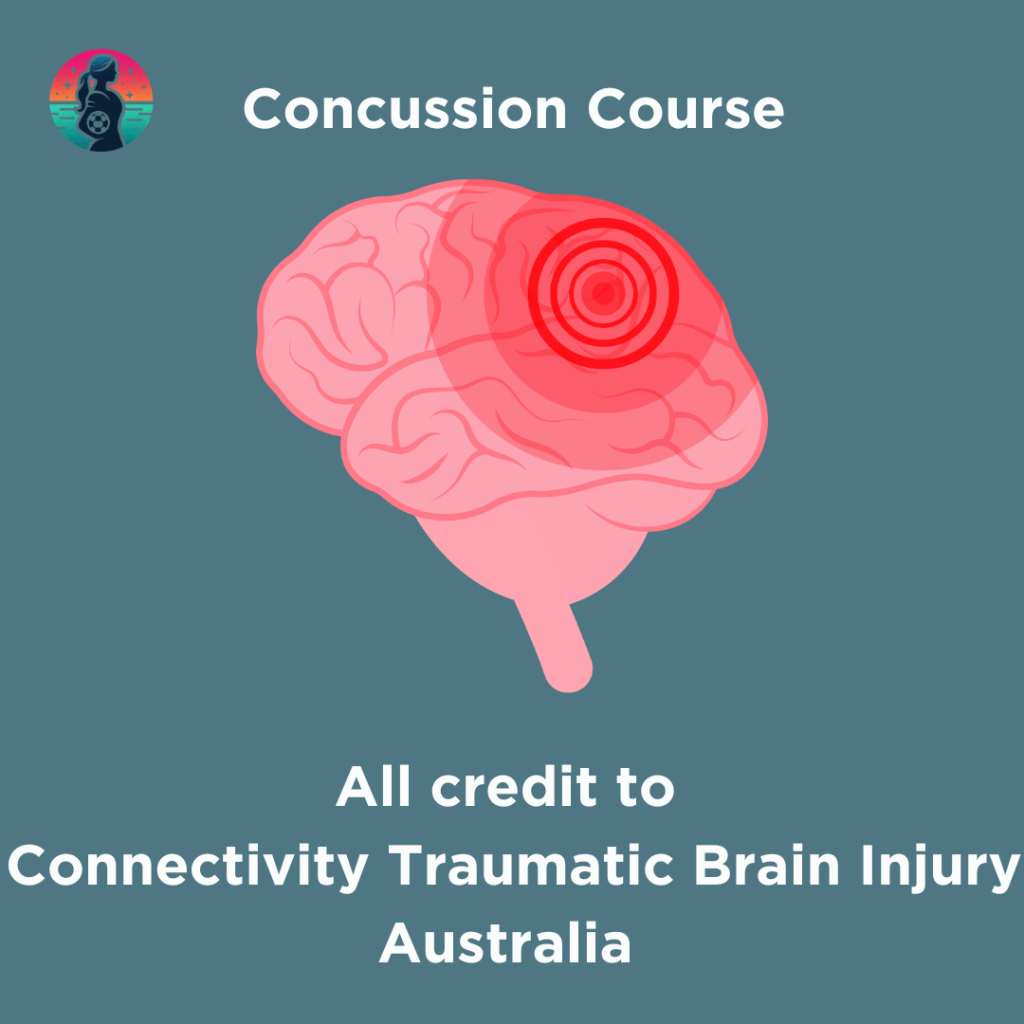 Concussion Course

All credit to
Connectivity Traumatic Brain Injury
Australia